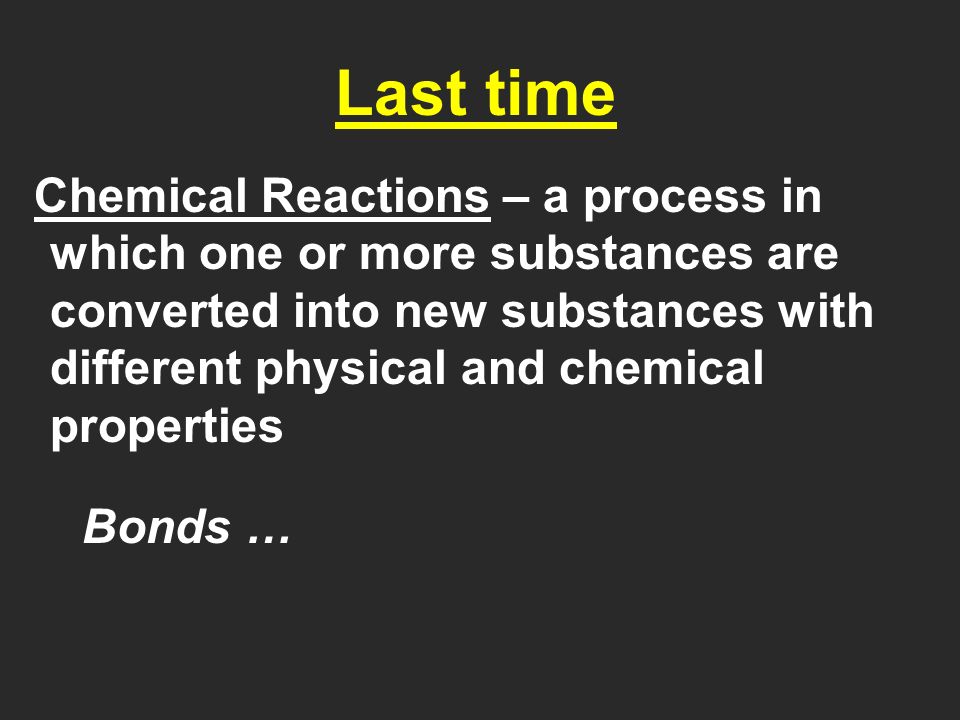 Last time

Chemical Reactions – a process in which one or more substances are converted into new substances with different physical and chemical properties

Bonds …